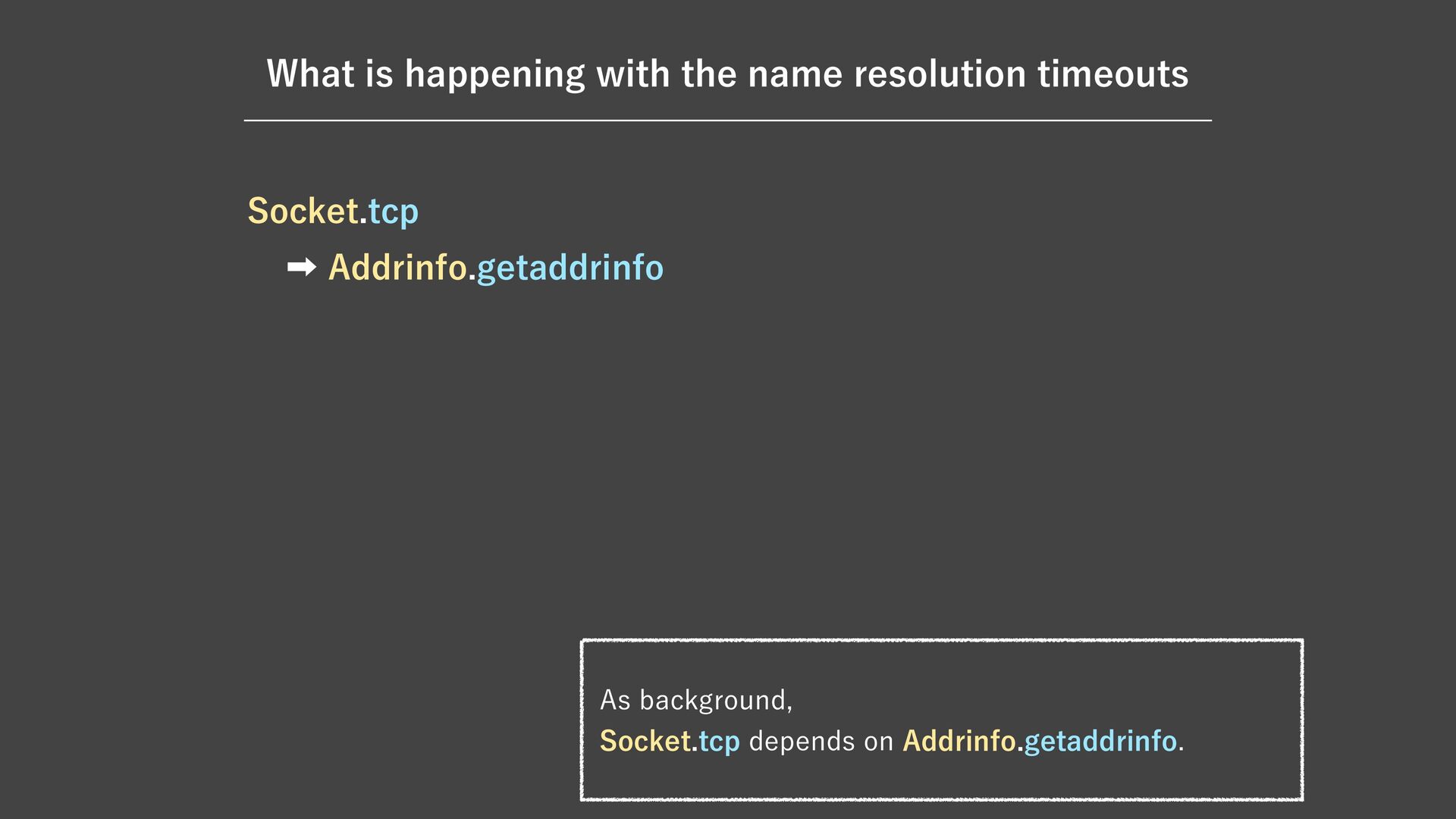 What is happening with the name resolution timeouts

Socket.tcp

➡ Addrinfo.getaddrinfo

As background,
Socket.tcp depends on Addrinfo.getaddrinfo.